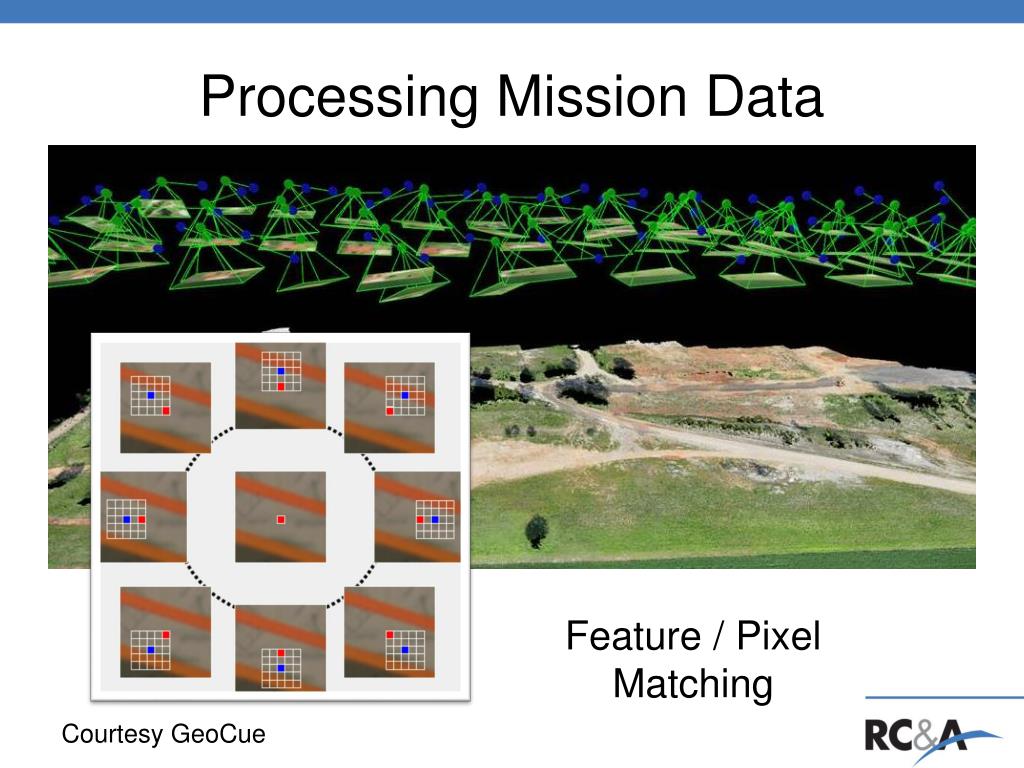 Processing Mission Data

Feature / Pixel Matching

Courtesy GeoCue

RC&A